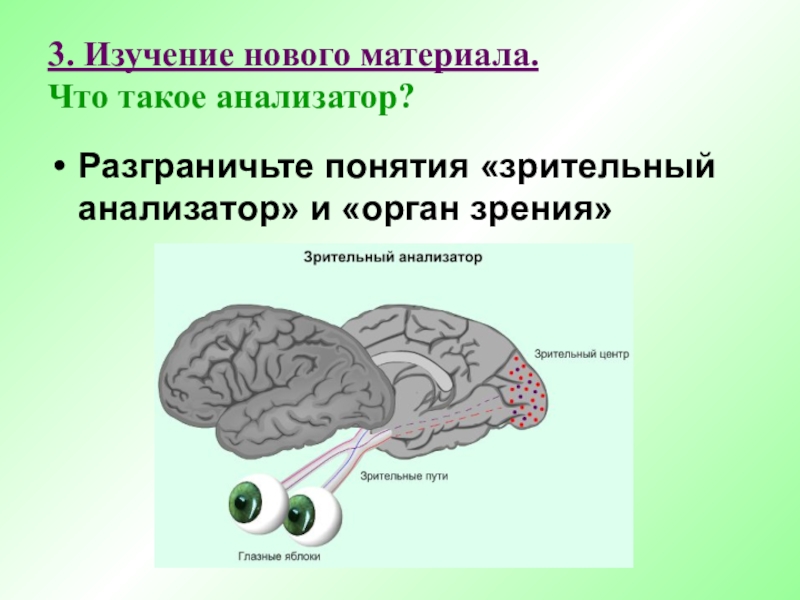 3. Изучение нового материала.
Что такое анализатор?

• Разграничьте понятия «зрительный анализатор» и «орган зрения»

Зрительный анализатор

Зрительный центр

Зрительные пути

Глазные яблоки